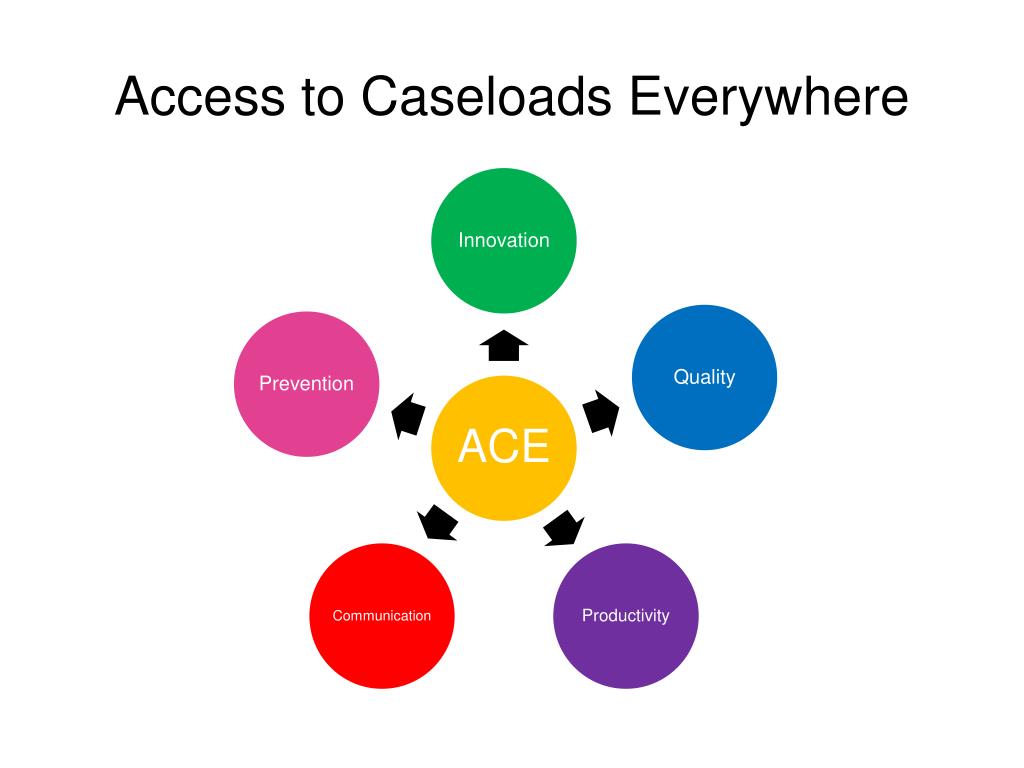 Access to Caseloads Everywhere

Innovation

Prevention

Quality

ACE

Communication

Productivity